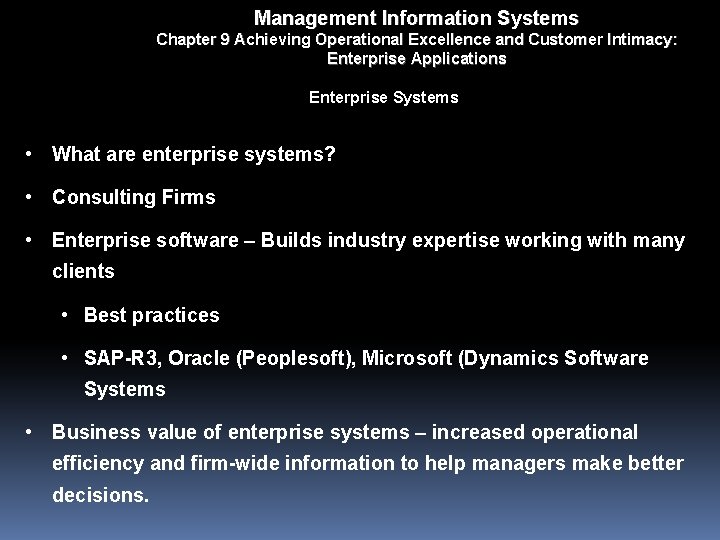 Management Information Systems
Chapter 9 Achieving Operational Excellence and Customer Intimacy: Enterprise Applications

Enterprise Systems

• What are enterprise systems?

• Consulting Firms

• Enterprise software – Builds industry expertise working with many clients

• Best practices

• SAP-R3, Oracle (Peoplesoft), Microsoft (Dynamics Software Systems

• Business value of enterprise systems – increased operational efficiency and firm-wide information to help managers make better decisions.